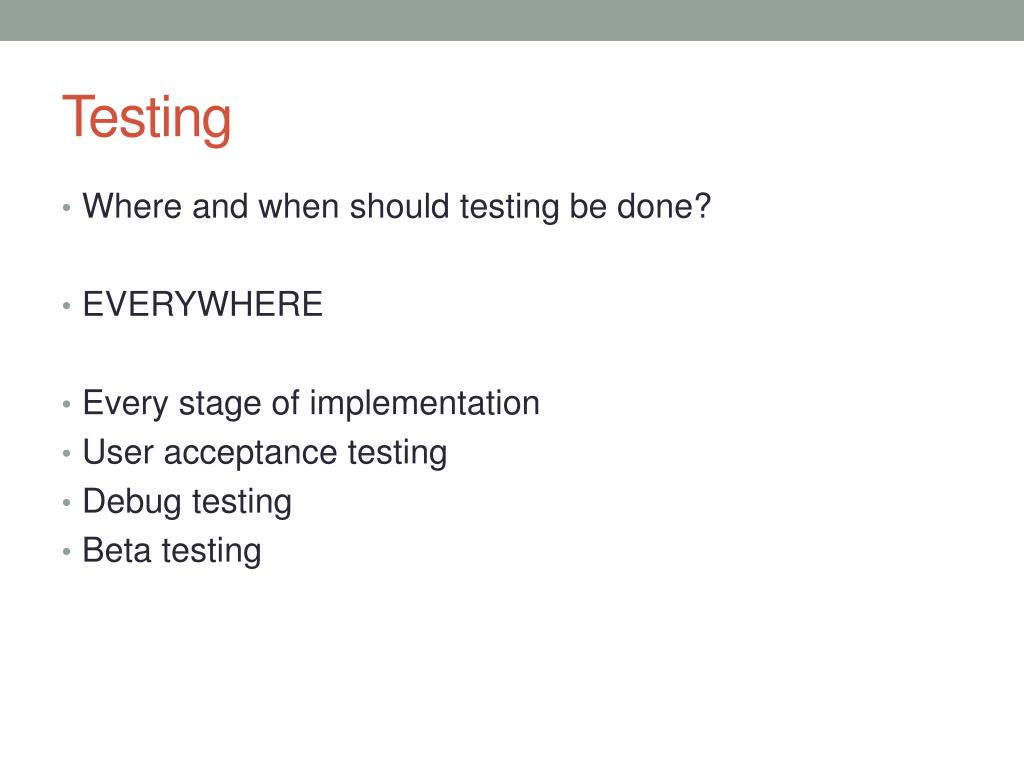 Testing

• Where and when should testing be done?

• EVERYWHERE

• Every stage of implementation
• User acceptance testing
• Debug testing
• Beta testing